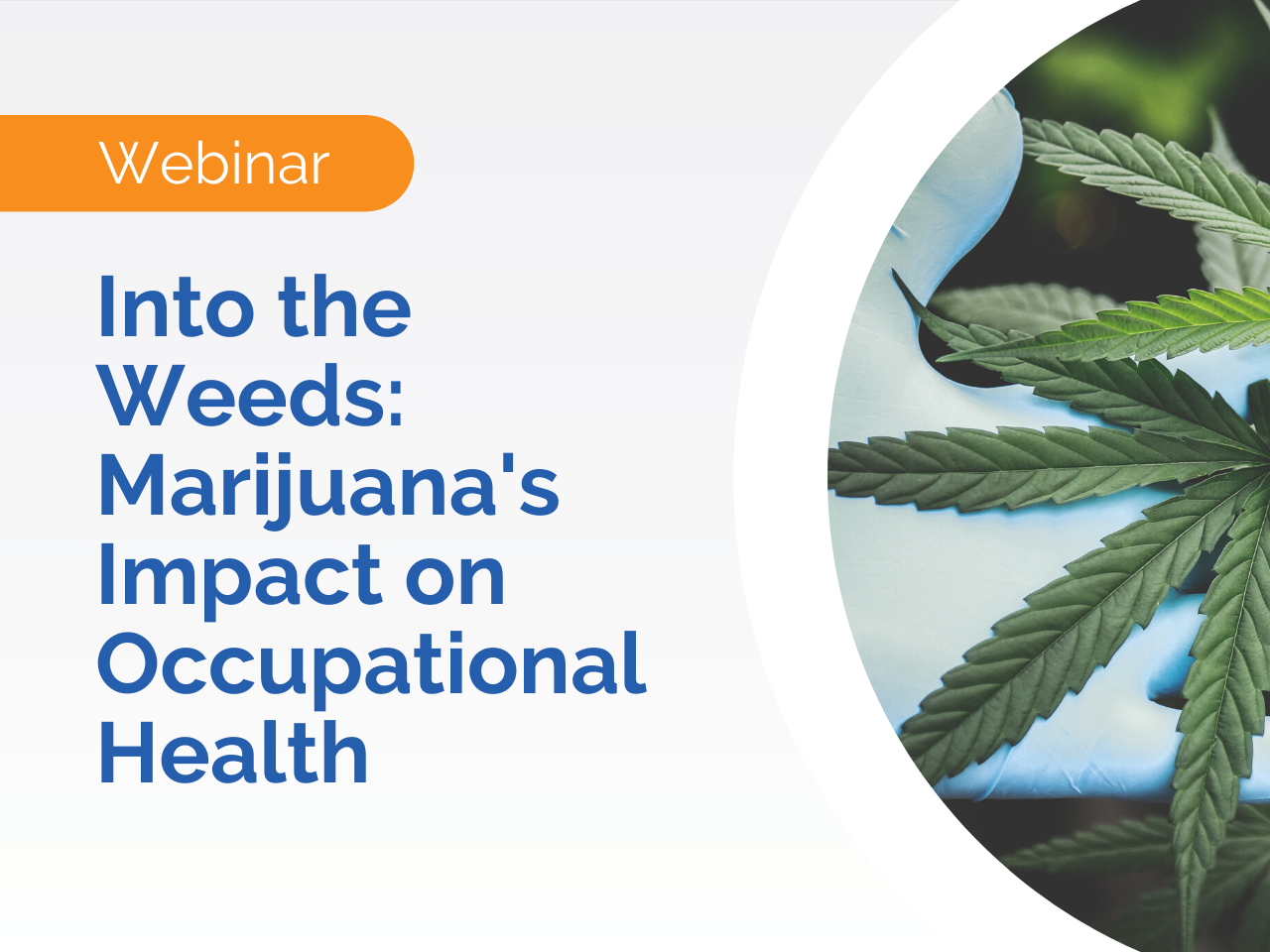 Webinar

Into the Weeds: Marijuana's Impact on Occupational Health